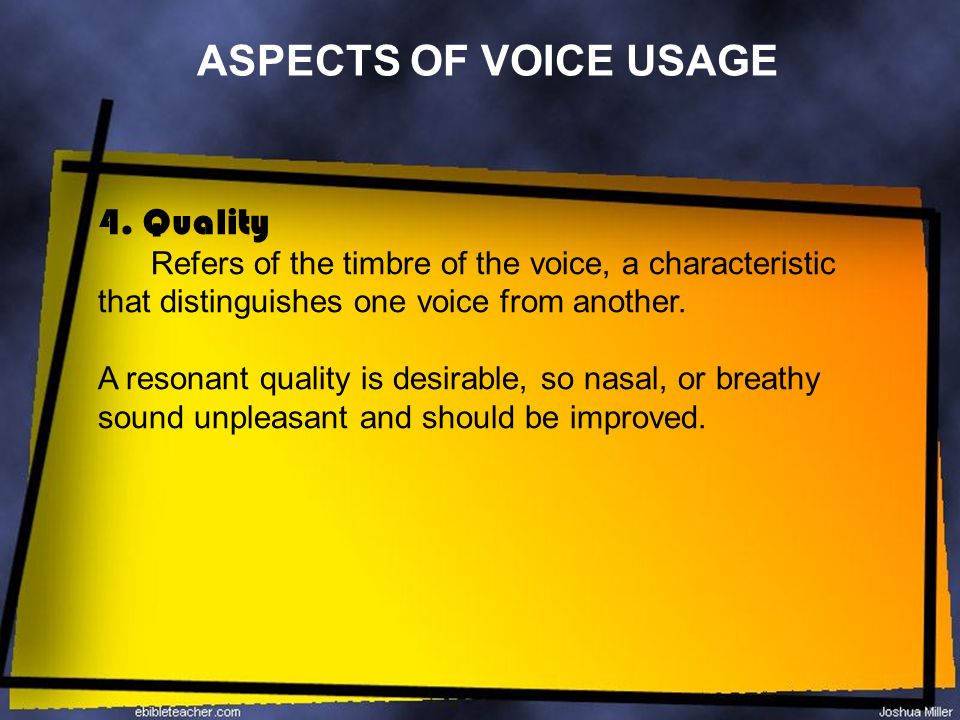 ASPECTS OF VOICE USAGE

4. Quality

Refers of the timbre of the voice, a characteristic that distinguishes one voice from another.

A resonant quality is desirable, so nasal, or breathy sound unpleasant and should be improved.

ebibleteacher.com

Joshua Miller